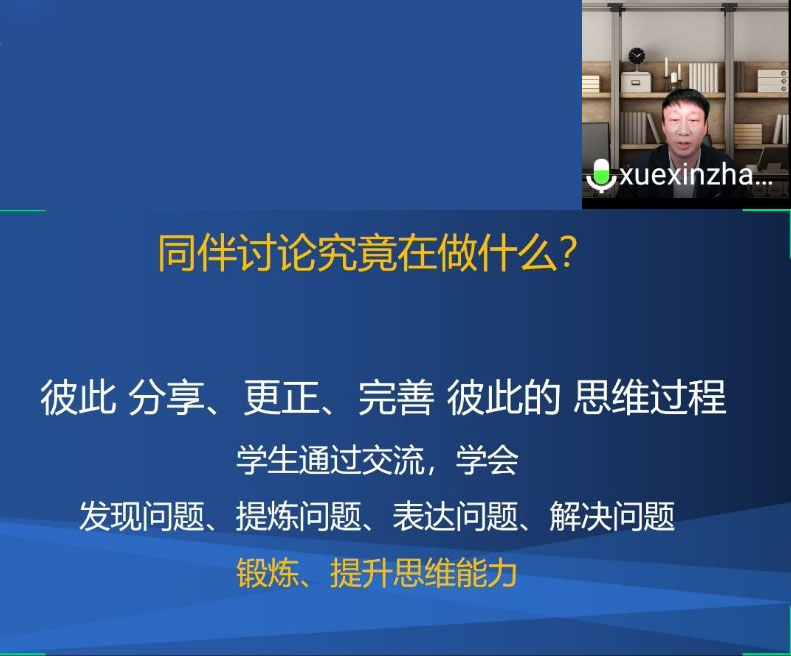 xuexinzha...

同伴讨论究竟在做什么?

彼此 分享、更正、完善 彼此的 思维过程

学生通过交流，学会

发现问题、提炼问题、表达问题、解决问题

锻炼、提升思维能力